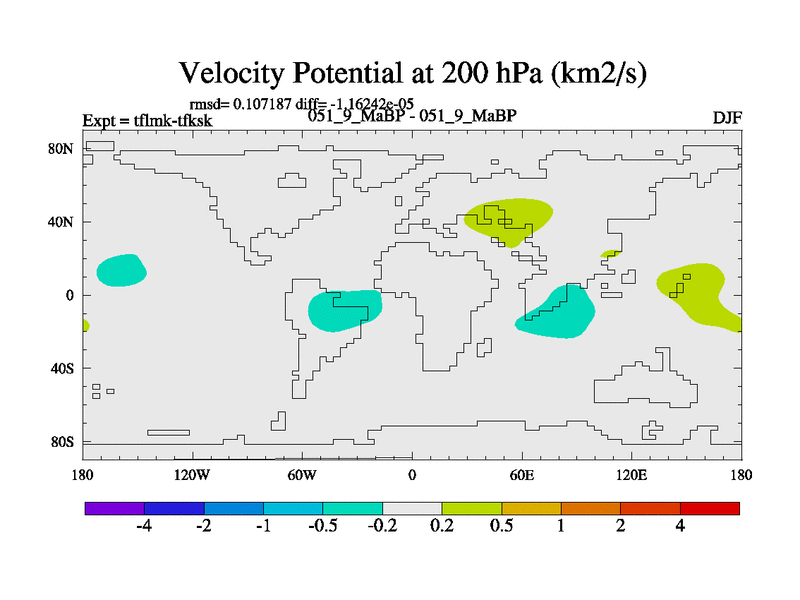 Velocity Potential at 200 hPa (km2/s)

rmsd= 0.107187 diff= -1.16242e-05

Expt = tflmk-tfksk

051_9_MaBP - 051_9_MaBP

DJF

80N
40N
0
40S
80S

180
120W
60W
0
60E
120E
180

-4
-2
-1
-0.5
-0.2
0.2
0.5
1
2
4